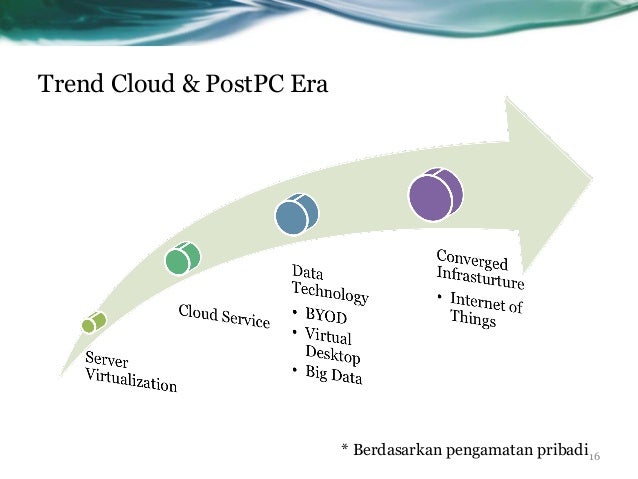 Trend Cloud & PostPC Era

Server Virtualization

Cloud Service

Data Technology
• BYOD
• Virtual Desktop
• Big Data

Converged Infrasturture
• Internet of Things

* Berdasarkan pengamatan pribadi

16